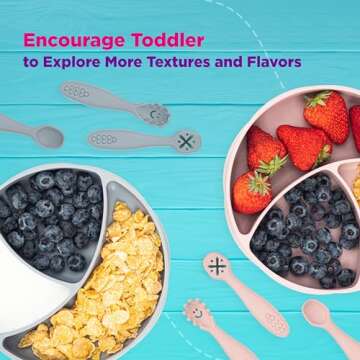 Encourage Toddler
to Explore More Textures and Flavors